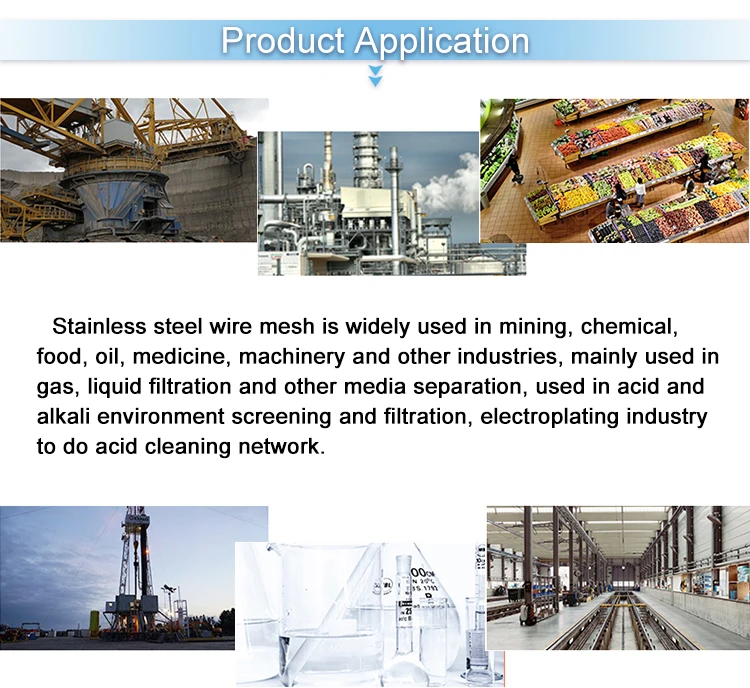 Product Application

Stainless steel wire mesh is widely used in mining, chemical, food, oil, medicine, machinery and other industries, mainly used in gas, liquid filtration and other media separation, used in acid and alkali environment screening and filtration, electroplating industry to do acid cleaning network.